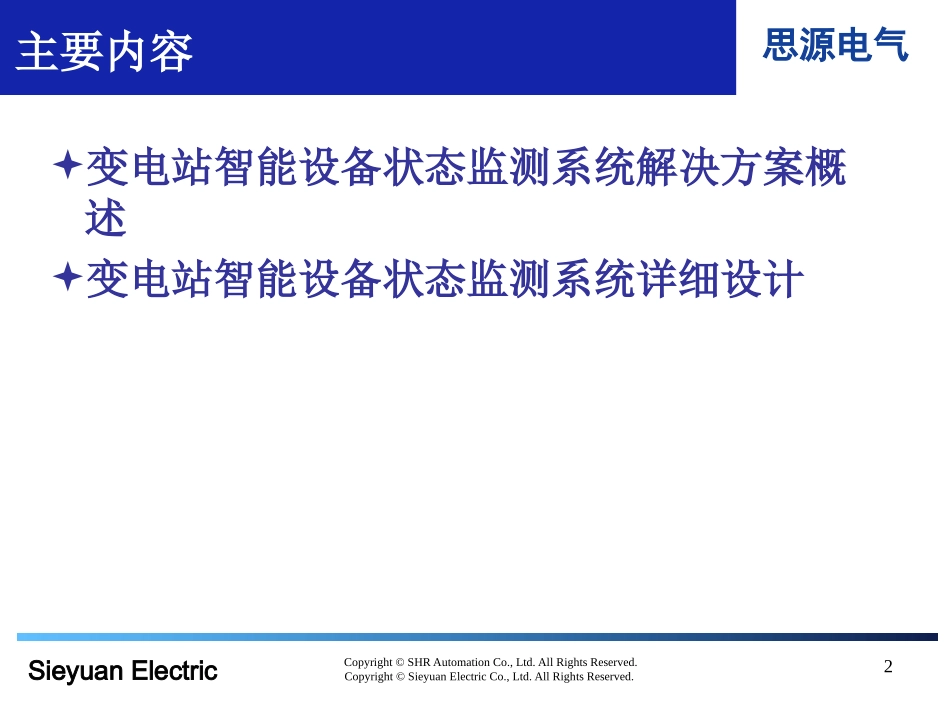 主要内容

思源电气

✦变电站智能设备状态监测系统解决方案概述

✦变电站智能设备状态监测系统详细设计

Sieyuan Electric

Copyright © SHR Automation Co., Ltd. All Rights Reserved.
Copyright © Sieyuan Electric Co., Ltd. All Rights Reserved.

2